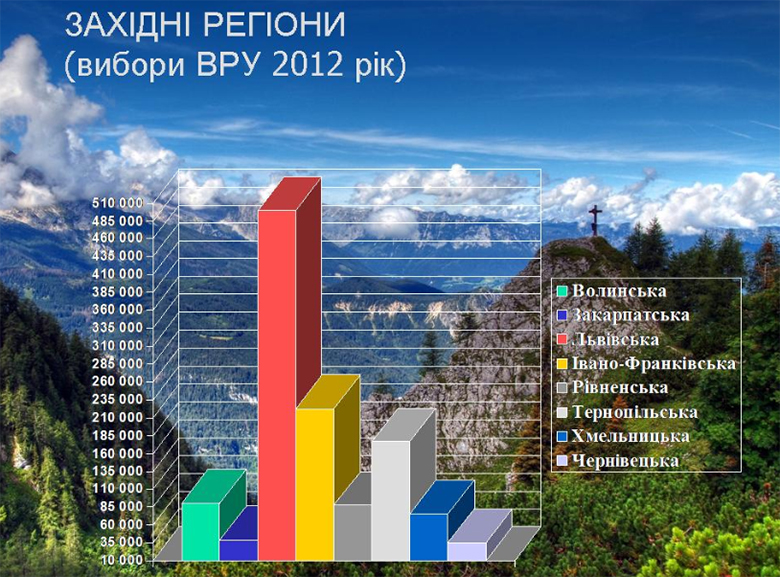 ЗАХІДНІ РЕГІОНИ
(вибори ВРУ 2012 рік)

510 000
485 000
460 000
435 000
410 000
385 000
360 000
335 000
310 000
285 000
260 000
235 000
210 000
185 000
160 000
135 000
110 000
85 000
60 000
35 000
10 000

Волинська
Закарпатська
Львівська
Івано-Франківська
Рівненська
Тернопільська
Хмельницька
Чернівецька